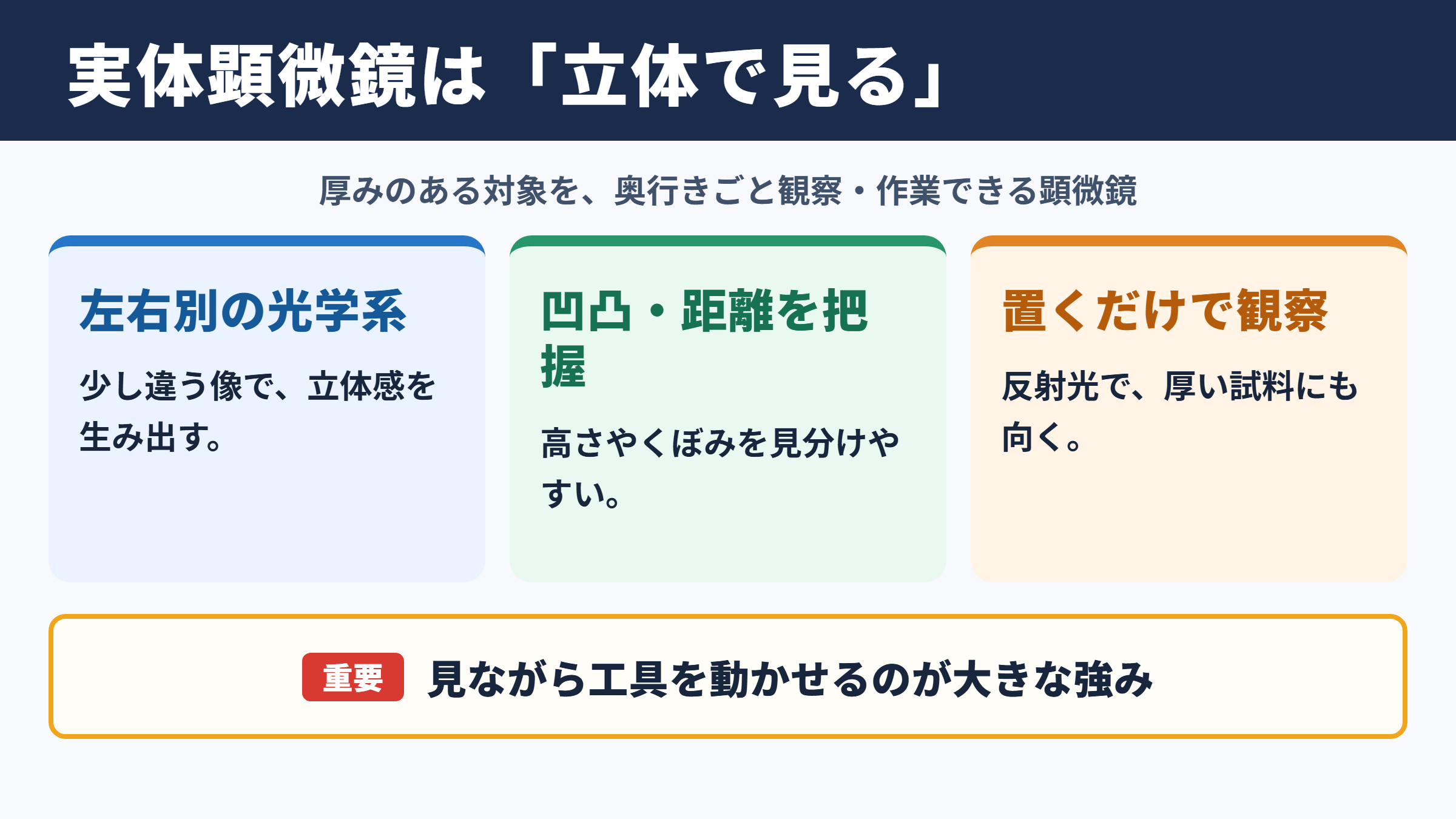 実体顕微鏡は「立体で見る」

厚みのある対象を、奥行きごと観察・作業できる顕微鏡

左右別の光学系

少し違う像で、立体感を生み出す。

凹凸・距離を把握

高さやくぼみを見分けやすい。

置くだけで観察

反射光で、厚い試料にも向く。

重要 見ながら工具を動かせるのが大きな強み